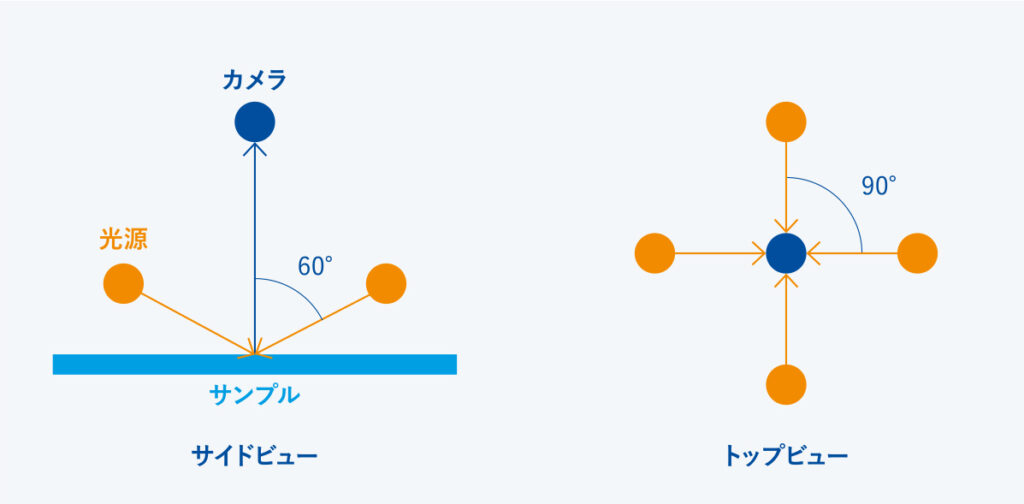 カメラ

光源

60°

サンプル

サイドビュー

90°

トップビュー